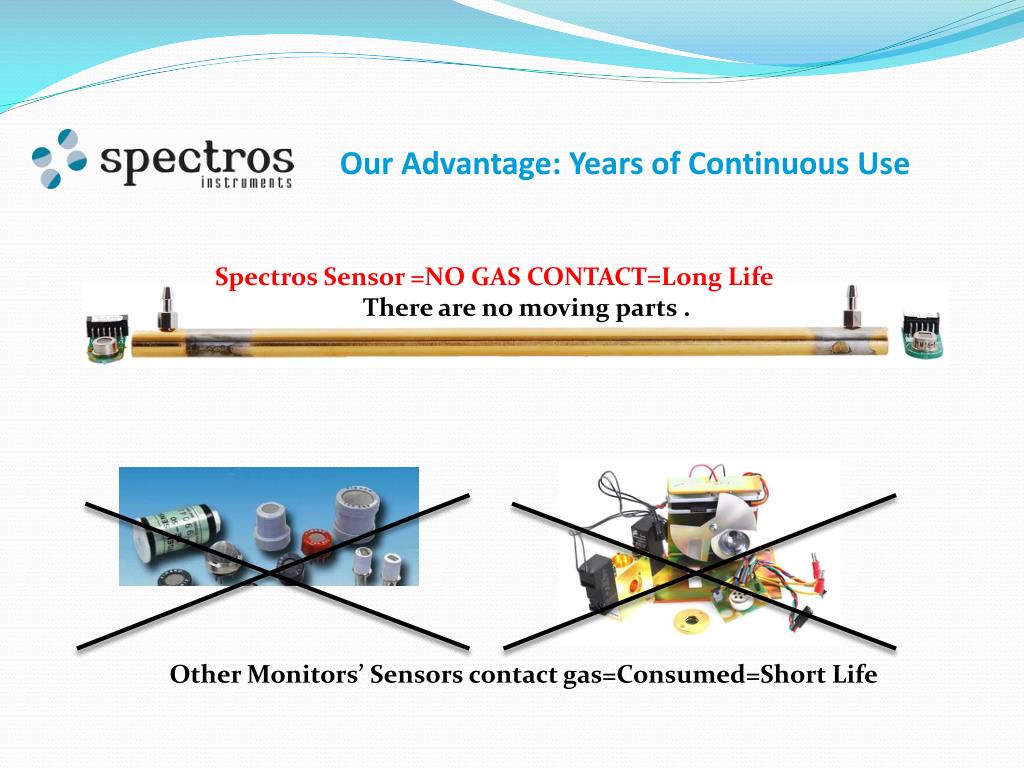 spectros
instruments

Our Advantage: Years of Continuous Use

Spectros Sensor =NO GAS CONTACT=Long Life
There are no moving parts .

Other Monitors’ Sensors contact gas=Consumed=Short Life